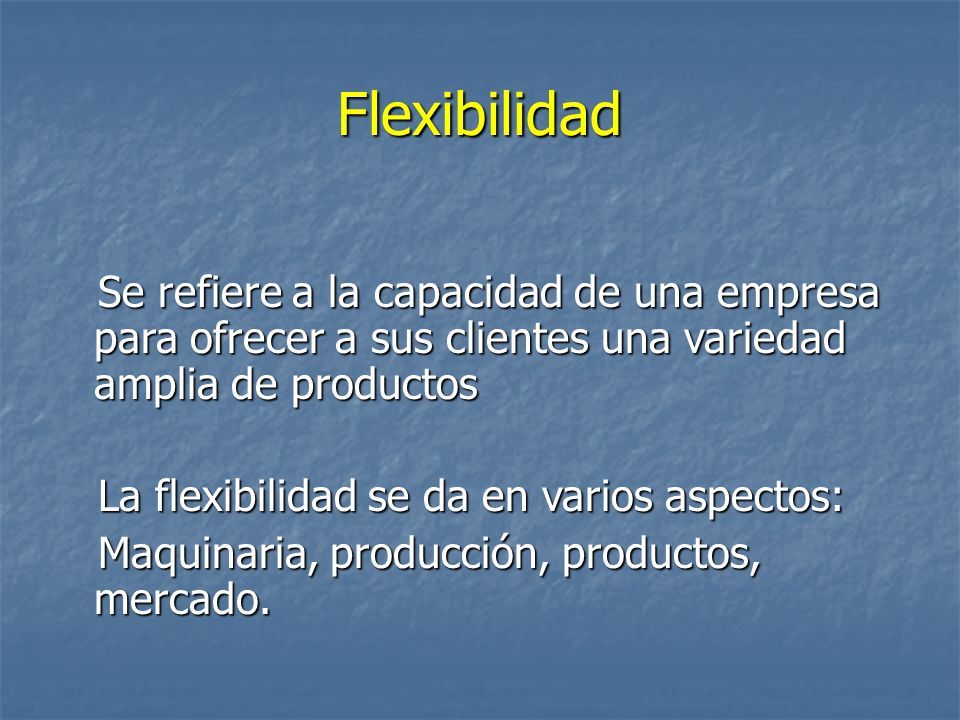 Flexibilidad

Se refiere a la capacidad de una empresa para ofrecer a sus clientes una variedad amplia de productos

La flexibilidad se da en varios aspectos:

Maquinaria, producción, productos, mercado.